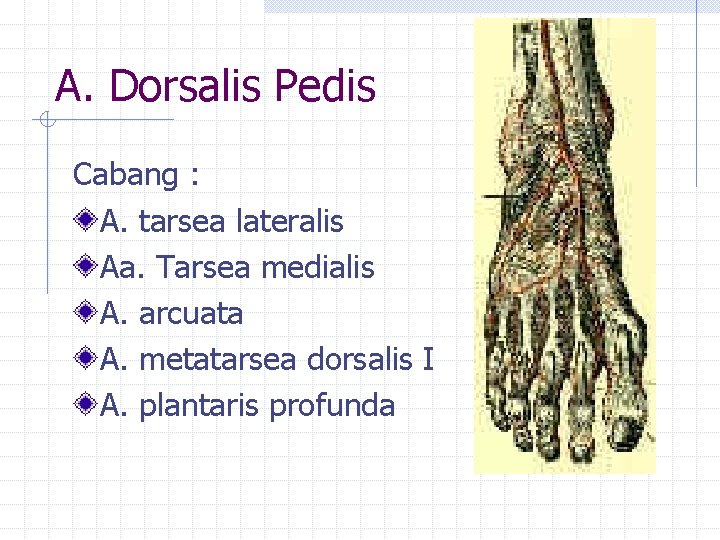 A. Dorsalis Pedis

Cabang :

A. tarsea lateralis

Aa. Tarsea medialis

A. arcuata

A. metatarsea dorsalis I

A. plantaris profunda